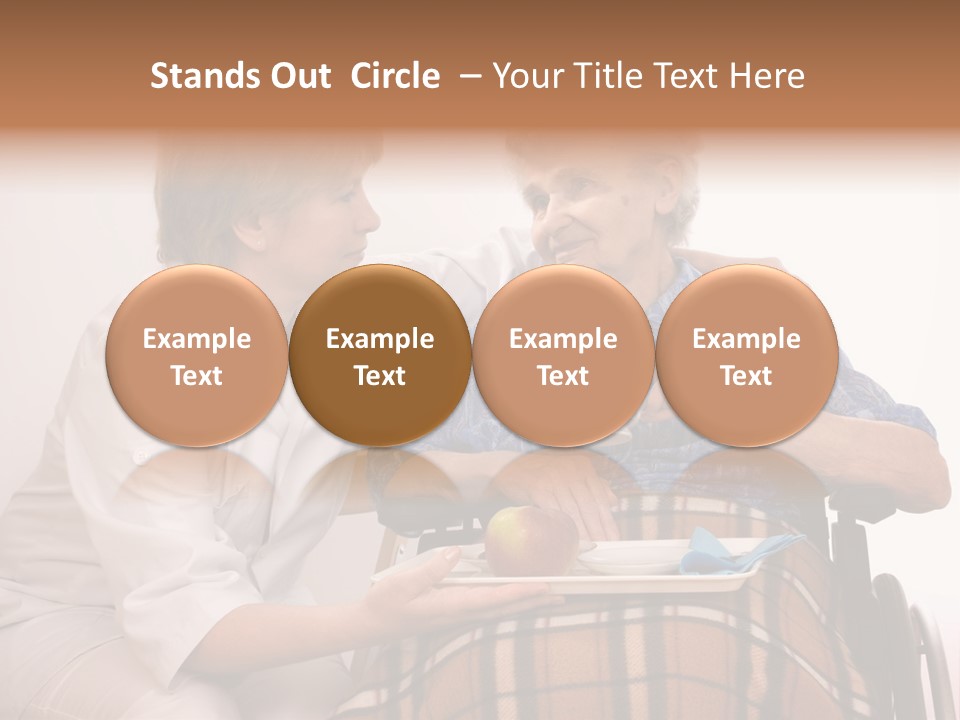 Stands Out Circle – Your Title Text Here

Example Text

Example Text

Example Text

Example Text